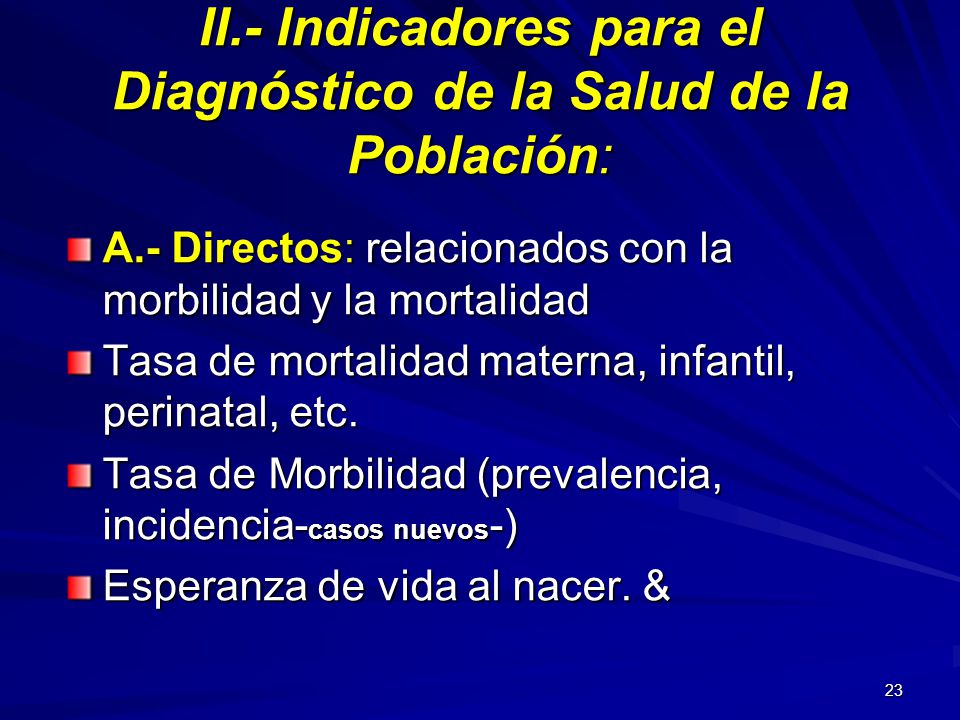 II.- Indicadores para el Diagnóstico de la Salud de la Población:

A.- Directos: relacionados con la morbilidad y la mortalidad

Tasa de mortalidad materna, infantil, perinatal, etc.

Tasa de Morbilidad (prevalencia, incidencia-casos nuevos-)

Esperanza de vida al nacer. &

23